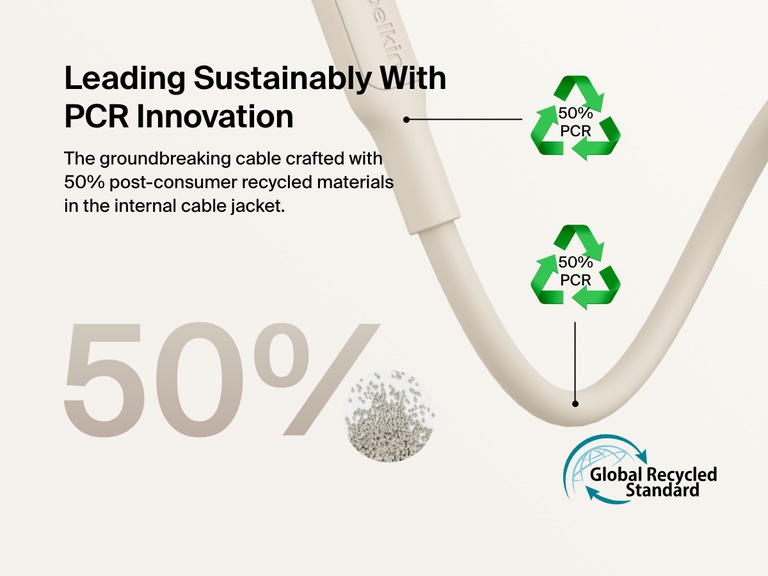 belkin

Leading Sustainably With PCR Innovation

The groundbreaking cable crafted with 50% post-consumer recycled materials in the internal cable jacket.

50% PCR

50% PCR

50%

Global Recycled Standard